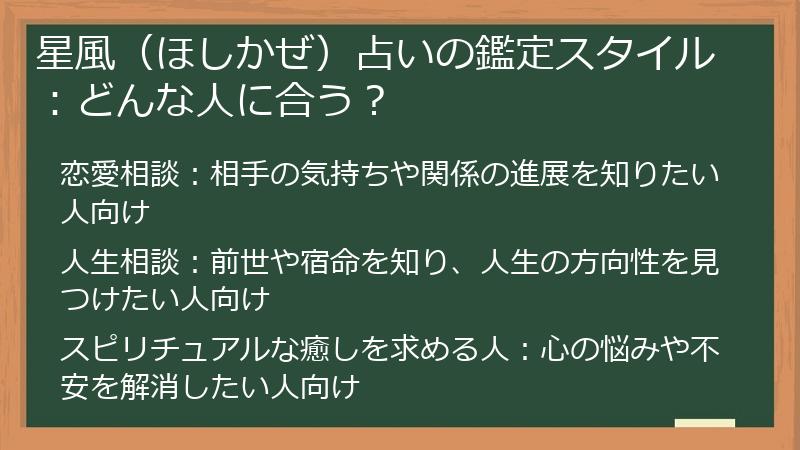 星風（ほしかぜ）占いの鑑定スタイル：どんな人に合う？

恋愛相談：相手の気持ちや関係の進展を知りたい人向け

人生相談：前世や宿命を知り、人生の方向性を見つけたい人向け

スピリチュアルな癒しを求める人：心の悩みや不安を解消したい人向け